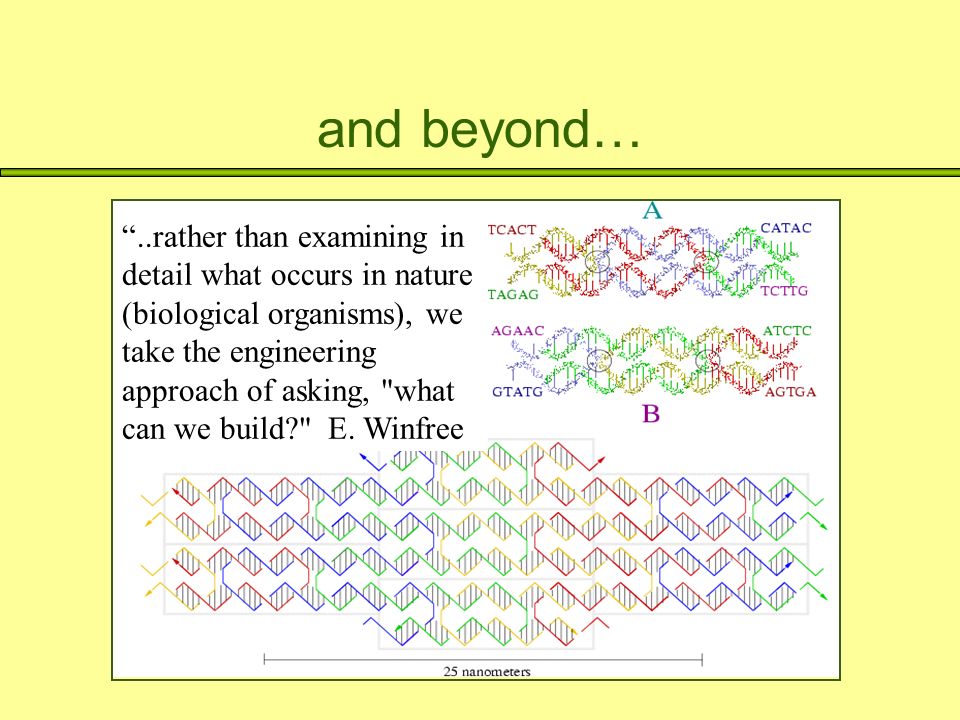 and beyond…

“..rather than examining in detail what occurs in nature (biological organisms), we take the engineering approach of asking, "what can we build?" E. Winfree

A

TCACT

CATAC

TAGAG

TCTTG

AGAAC

ATCTC

GTATG

AGTGA

B

25 nanometers